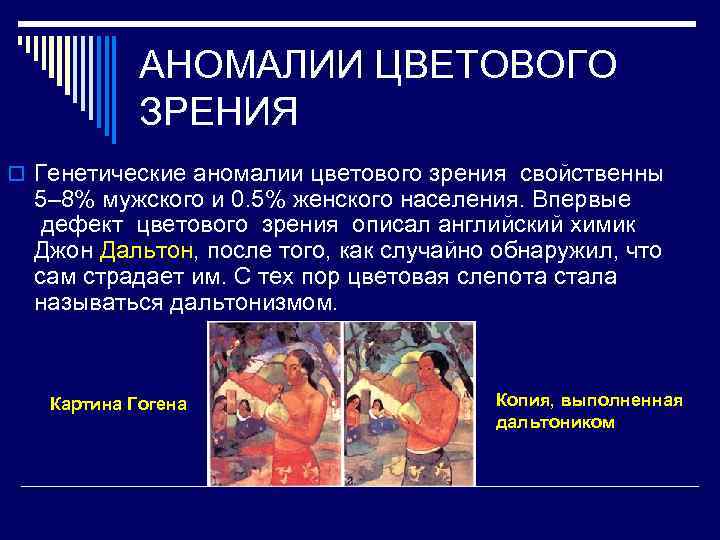 АНОМАЛИИ ЦВЕТОВОГО ЗРЕНИЯ

Генетические аномалии цветового зрения свойственны 5–8% мужского и 0.5% женского населения. Впервые дефект цветового зрения описал английский химик Джон Дальтон, после того, как случайно обнаружил, что сам страдает им. С тех пор цветовая слепота стала называться дальтонизмом.

Картина Гогена

Копия, выполненная дальтоником